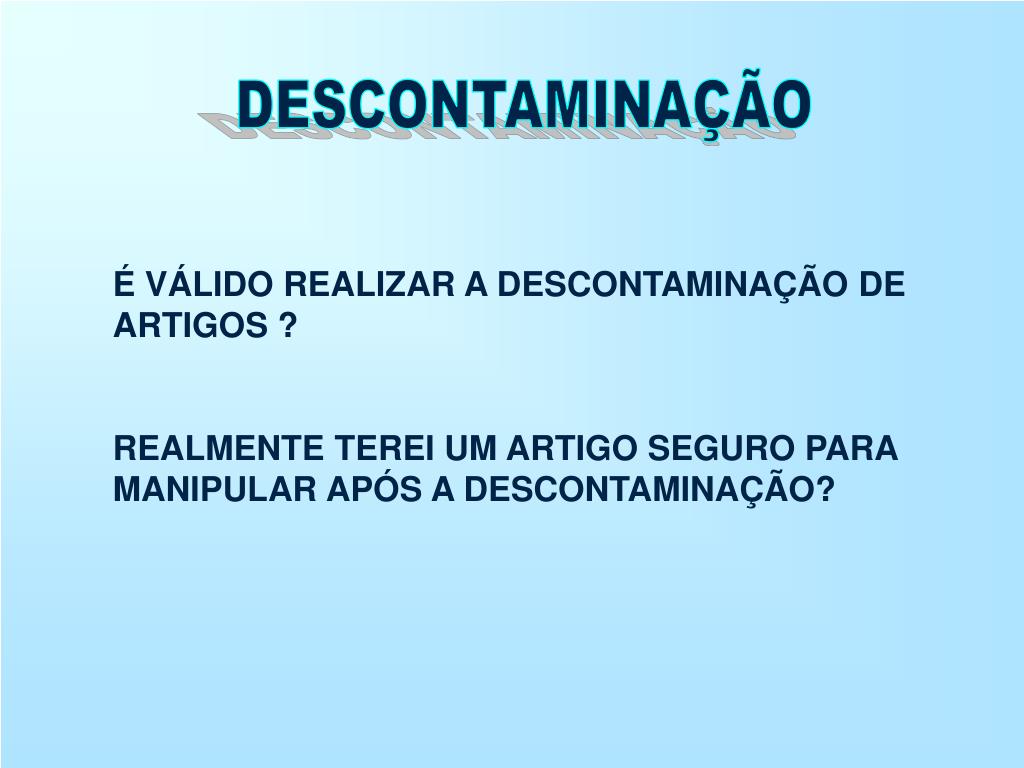 DESCONTAMINAÇÃO

É VÁLIDO REALIZAR A DESCONTAMINAÇÃO DE ARTIGOS ?

REALMENTE TEREI UM ARTIGO SEGURO PARA MANIPULAR APÓS A DESCONTAMINAÇÃO?